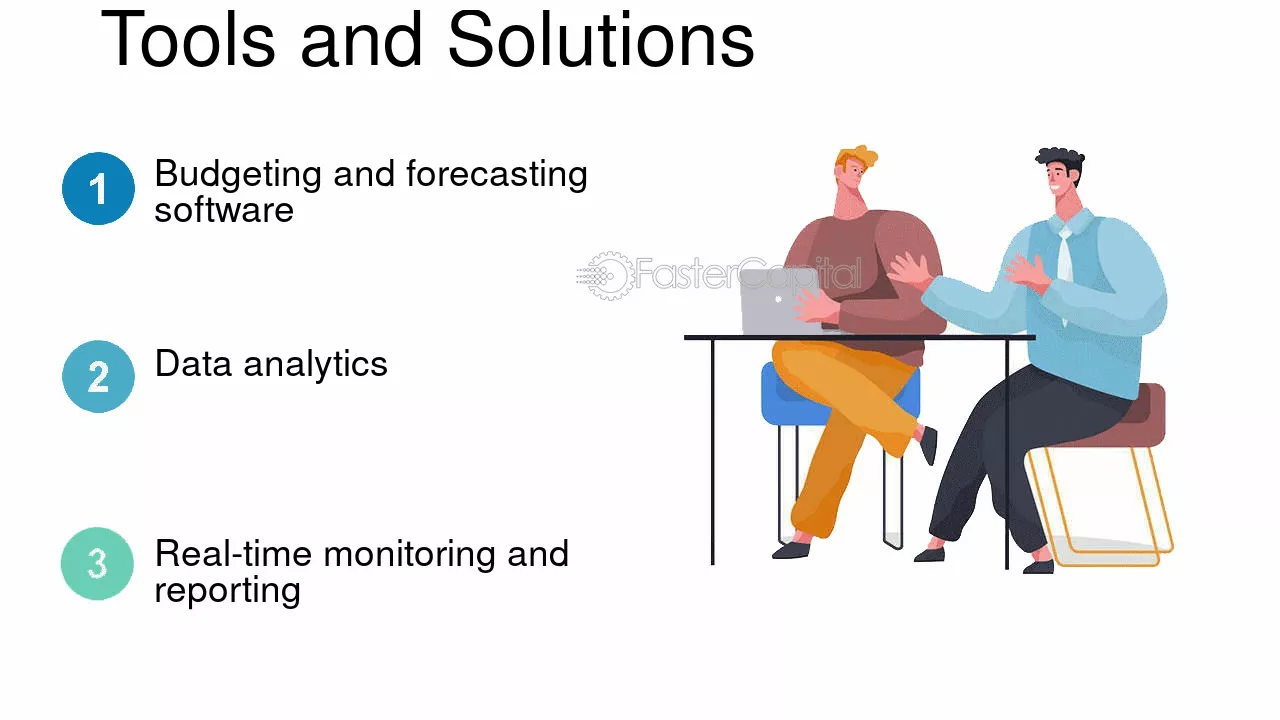 Tools and Solutions

1 Budgeting and forecasting software

2 Data analytics

3 Real-time monitoring and reporting

FasterCapital